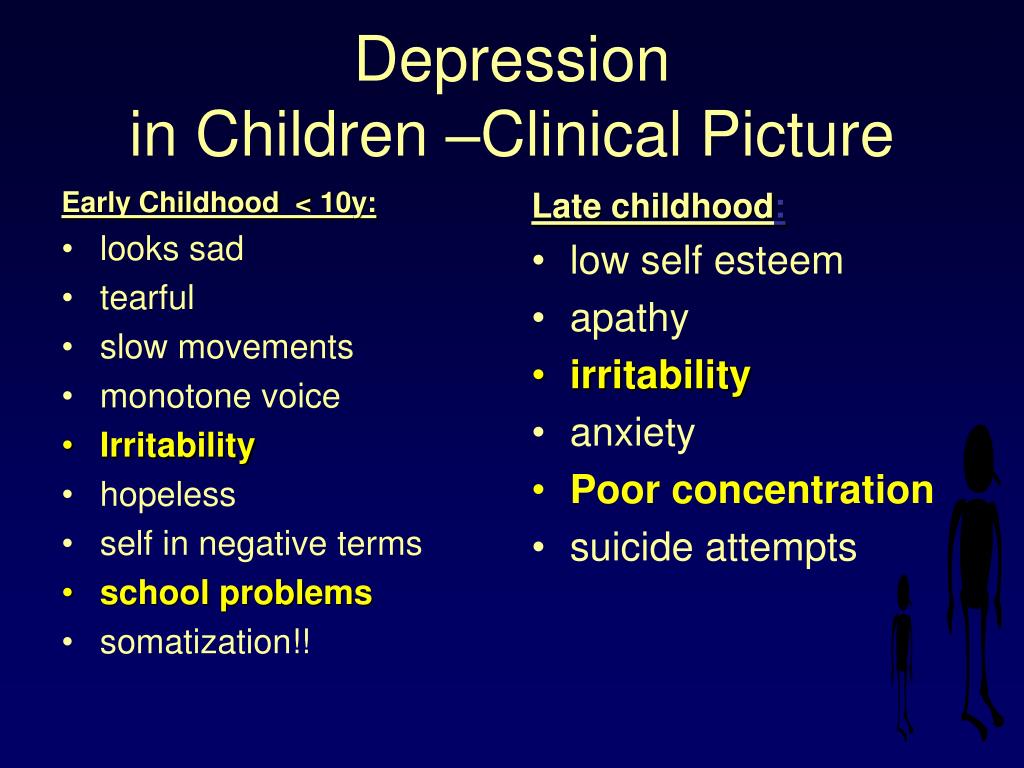 Depression in Children –Clinical Picture

Early Childhood < 10y:
• looks sad
• tearful
• slow movements
• monotone voice
• Irritability
• hopeless
• self in negative terms
• school problems
• somatization!!

Late childhood:
• low self esteem
• apathy
• irritability
• anxiety
• Poor concentration
• suicide attempts